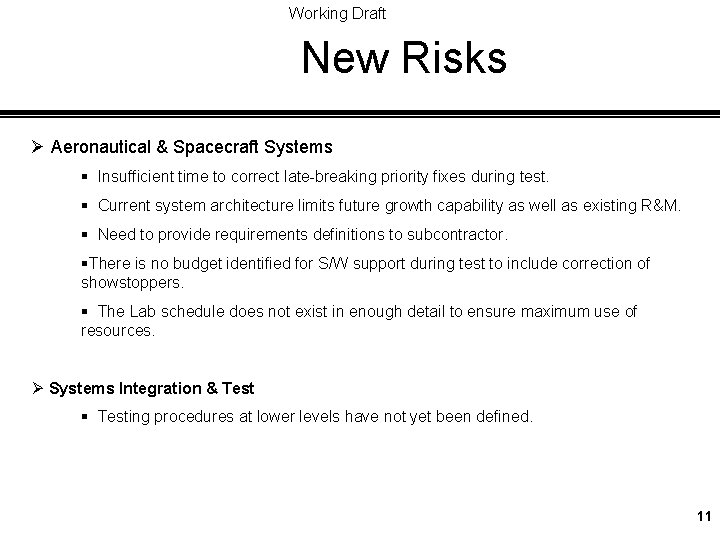 Working Draft

New Risks

➢ Aeronautical & Spacecraft Systems

▪ Insufficient time to correct late-breaking priority fixes during test.

▪ Current system architecture limits future growth capability as well as existing R&M.

▪ Need to provide requirements definitions to subcontractor.

▪There is no budget identified for S/W support during test to include correction of showstoppers.

▪ The Lab schedule does not exist in enough detail to ensure maximum use of resources.

➢ Systems Integration & Test

▪ Testing procedures at lower levels have not yet been defined.

11